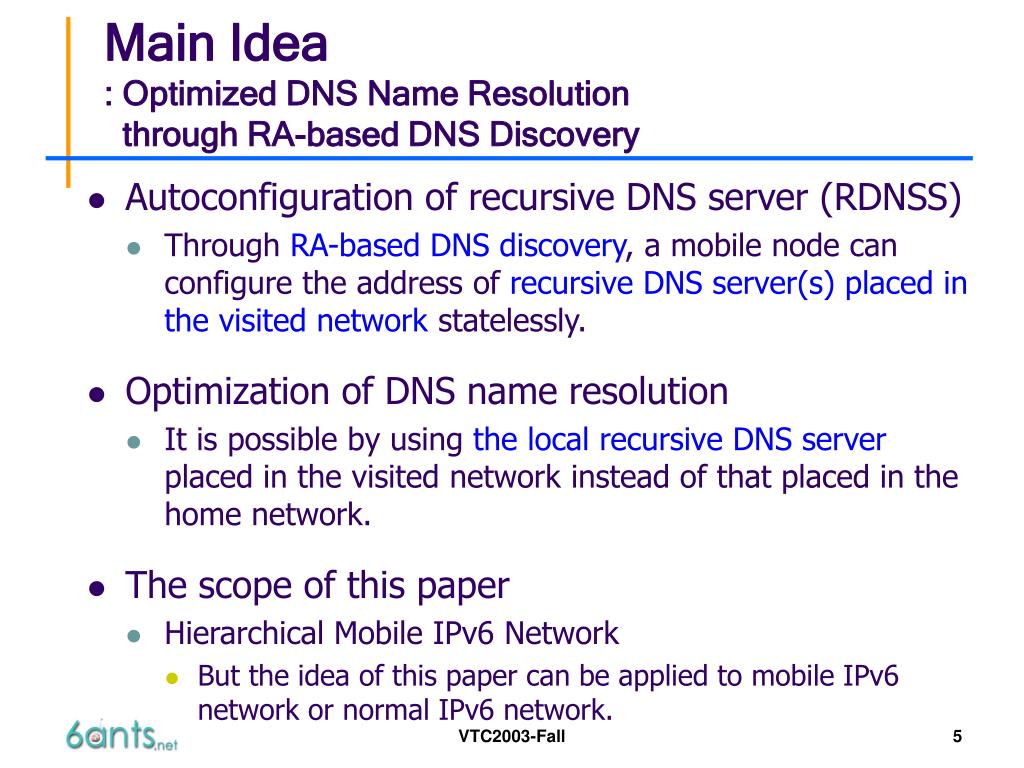 Main Idea
: Optimized DNS Name Resolution
through RA-based DNS Discovery

- Autoconfiguration of recursive DNS server (RDNSS)
  - Through RA-based DNS discovery, a mobile node can configure the address of recursive DNS server(s) placed in the visited network statelessly.
- Optimization of DNS name resolution
  - It is possible by using the local recursive DNS server placed in the visited network instead of that placed in the home network.
- The scope of this paper
  - Hierarchical Mobile IPv6 Network
    - But the idea of this paper can be applied to mobile IPv6 network or normal IPv6 network.

6ants.net
VTC2003-Fall
5